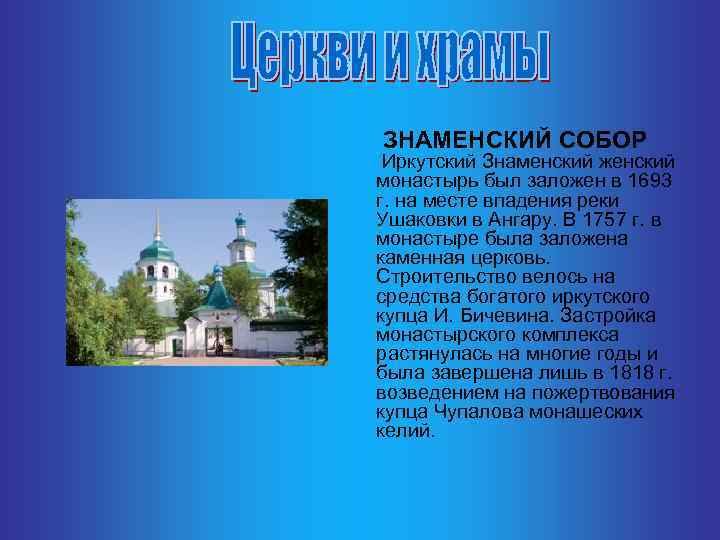 Церкви и храмы

ЗНАМЕНСКИЙ СОБОР

Иркутский Знаменский женский монастырь был заложен в 1693 г. на месте впадения реки Ушаковки в Ангару. В 1757 г. в монастыре была заложена каменная церковь. Строительство велось на средства богатого иркутского купца И. Бичевина. Застройка монастырского комплекса растянулась на многие годы и была завершена лишь в 1818 г. возведением на пожертвования купца Чупалова монашеских келий.